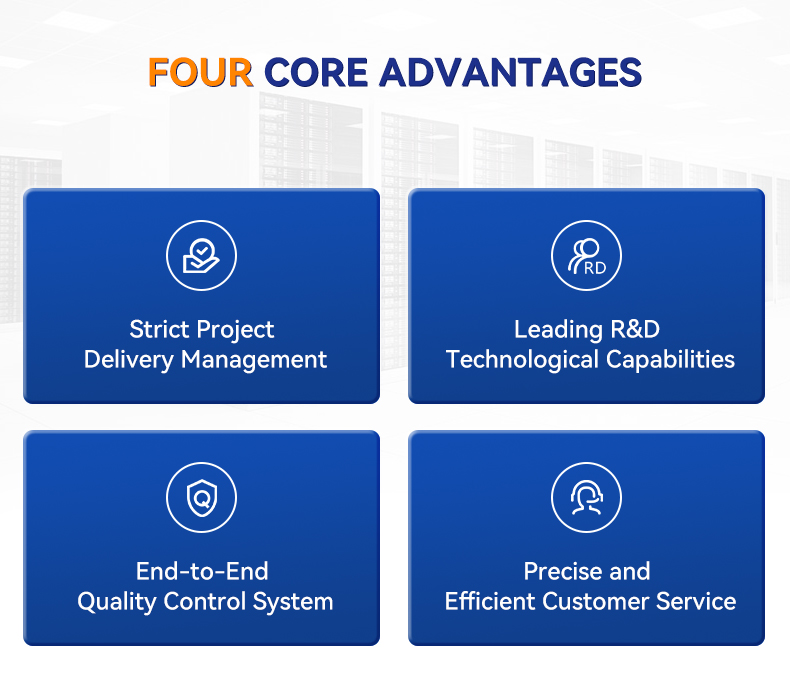 FOUR CORE ADVANTAGES

Strict Project Delivery Management

RD

Leading R&D Technological Capabilities

Q

End-to-End Quality Control System

Precise and Efficient Customer Service